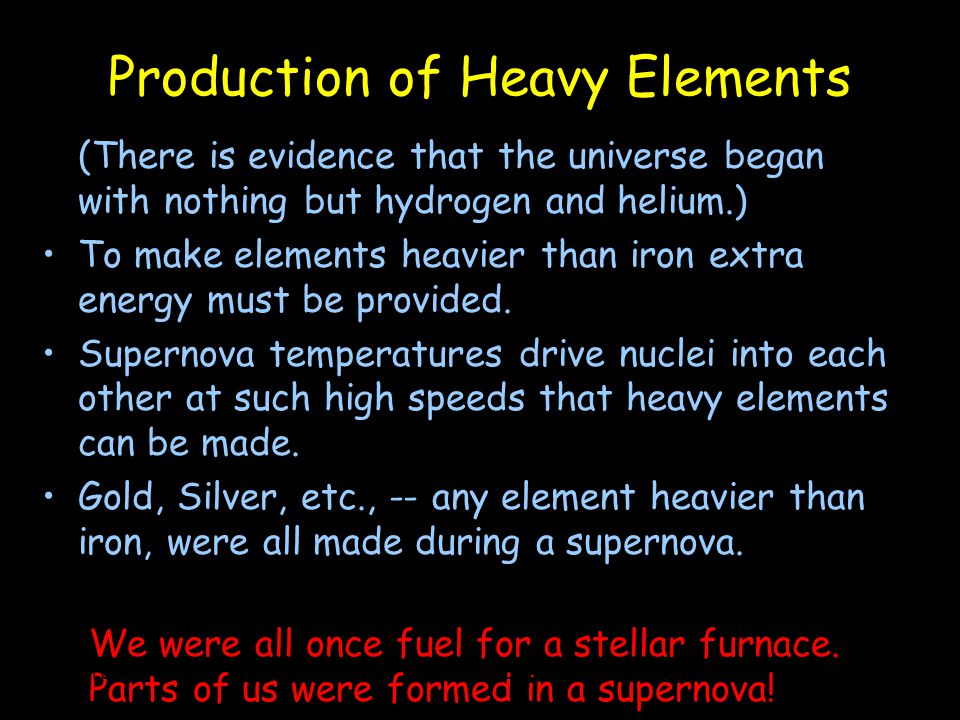 Production of Heavy Elements

(There is evidence that the universe began with nothing but hydrogen and helium.)

• To make elements heavier than iron extra energy must be provided.

• Supernova temperatures drive nuclei into each other at such high speeds that heavy elements can be made.

• Gold, Silver, etc., -- any element heavier than iron, were all made during a supernova.

We were all once fuel for a stellar furnace. Parts of us were formed in a supernova!